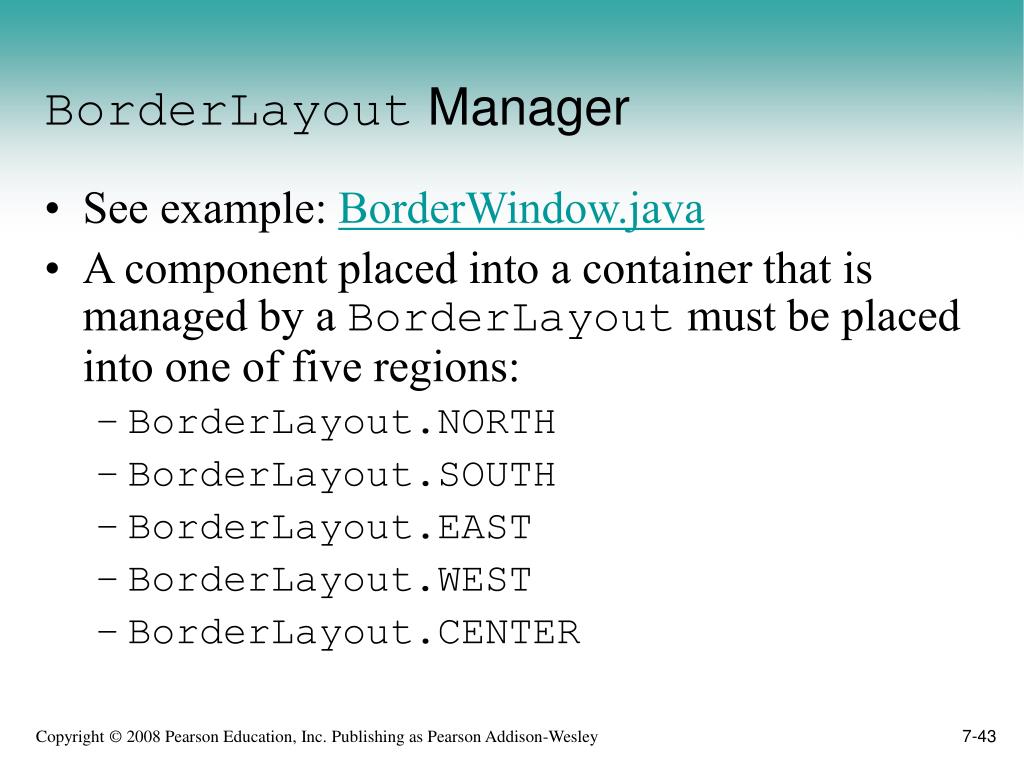 BorderLayout Manager

• See example: BorderWindow.java
• A component placed into a container that is managed by a BorderLayout must be placed into one of five regions:
– BorderLayout.NORTH
– BorderLayout.SOUTH
– BorderLayout.EAST
– BorderLayout.WEST
– BorderLayout.CENTER

Copyright © 2008 Pearson Education, Inc. Publishing as Pearson Addison-Wesley

7-43